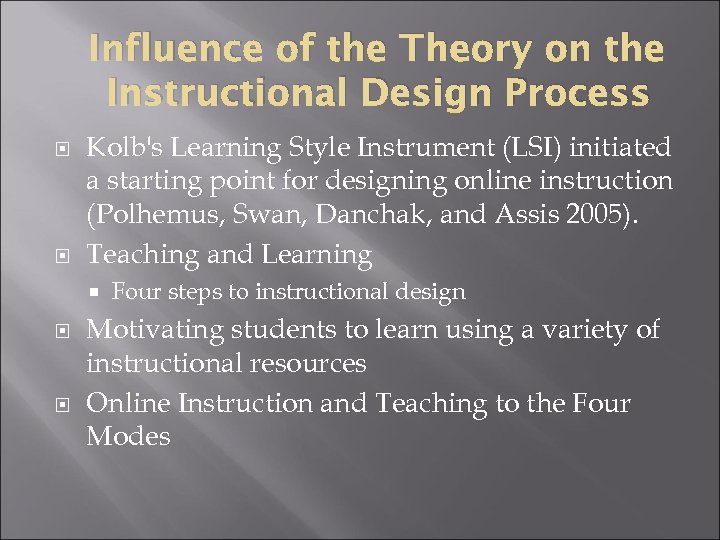 Influence of the Theory on the Instructional Design Process

Kolb's Learning Style Instrument (LSI) initiated a starting point for designing online instruction (Polhemus, Swan, Danchak, and Assis 2005).

Teaching and Learning

Four steps to instructional design

Motivating students to learn using a variety of instructional resources

Online Instruction and Teaching to the Four Modes